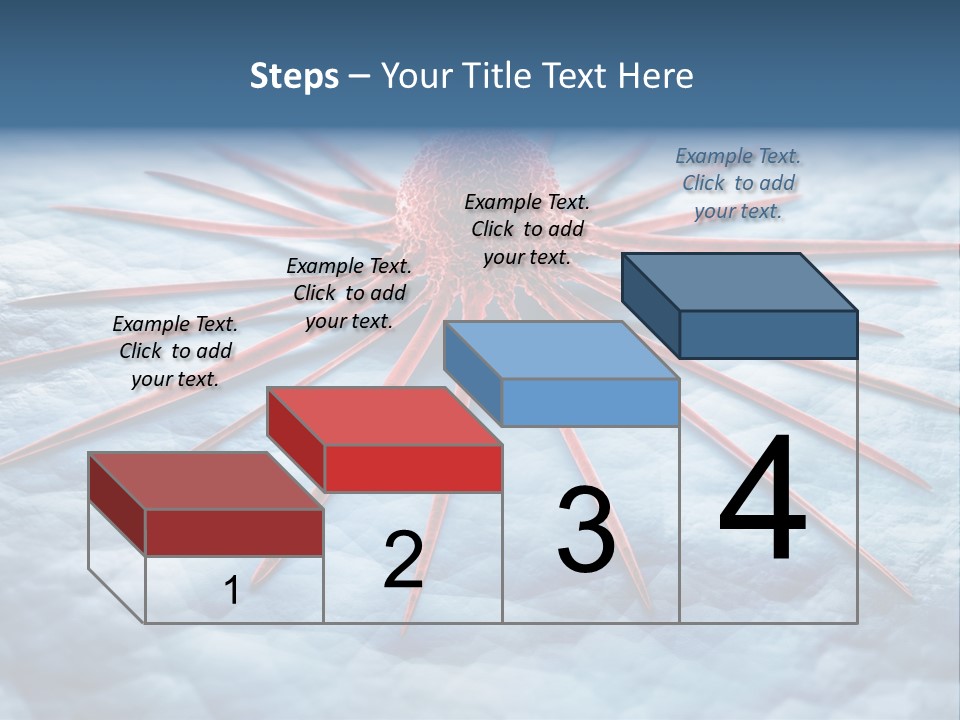 Steps – Your Title Text Here

Example Text. Click to add your text.

Example Text. Click to add your text.

Example Text. Click to add your text.

Example Text. Click to add your text.

1

2

3

4